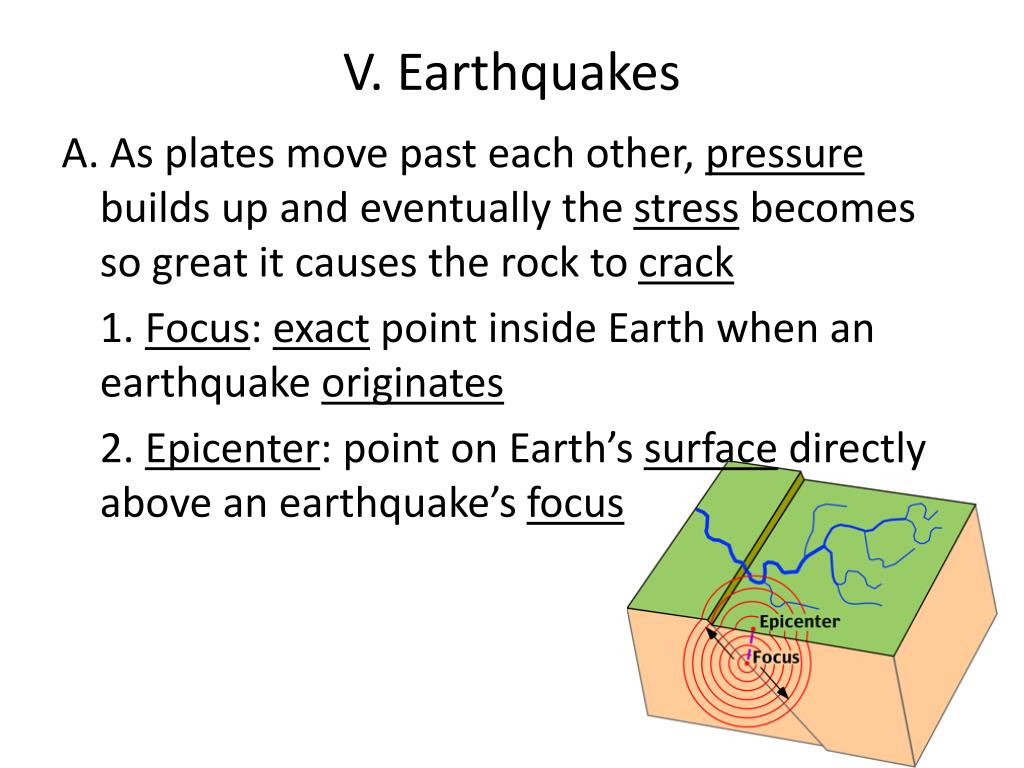 V. Earthquakes

A. As plates move past each other, pressure builds up and eventually the stress becomes so great it causes the rock to crack

1. Focus: exact point inside Earth when an earthquake originates

2. Epicenter: point on Earth's surface directly above an earthquake's focus

Epicenter

Focus